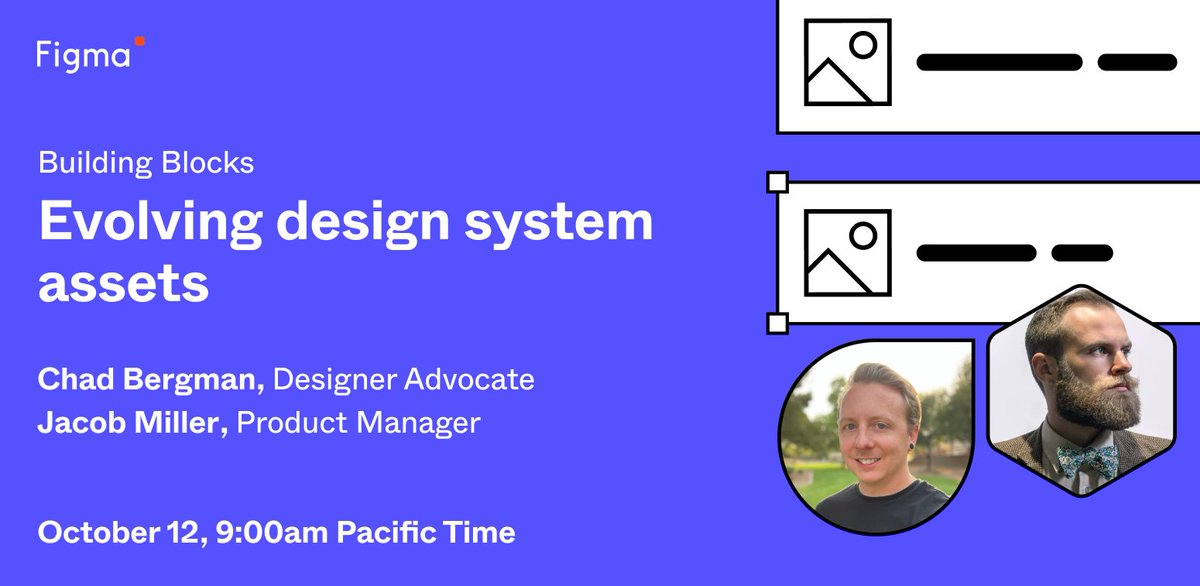 Figma

Building Blocks

Evolving design system assets

Chad Bergman, Designer Advocate
Jacob Miller, Product Manager

October 12, 9:00am Pacific Time